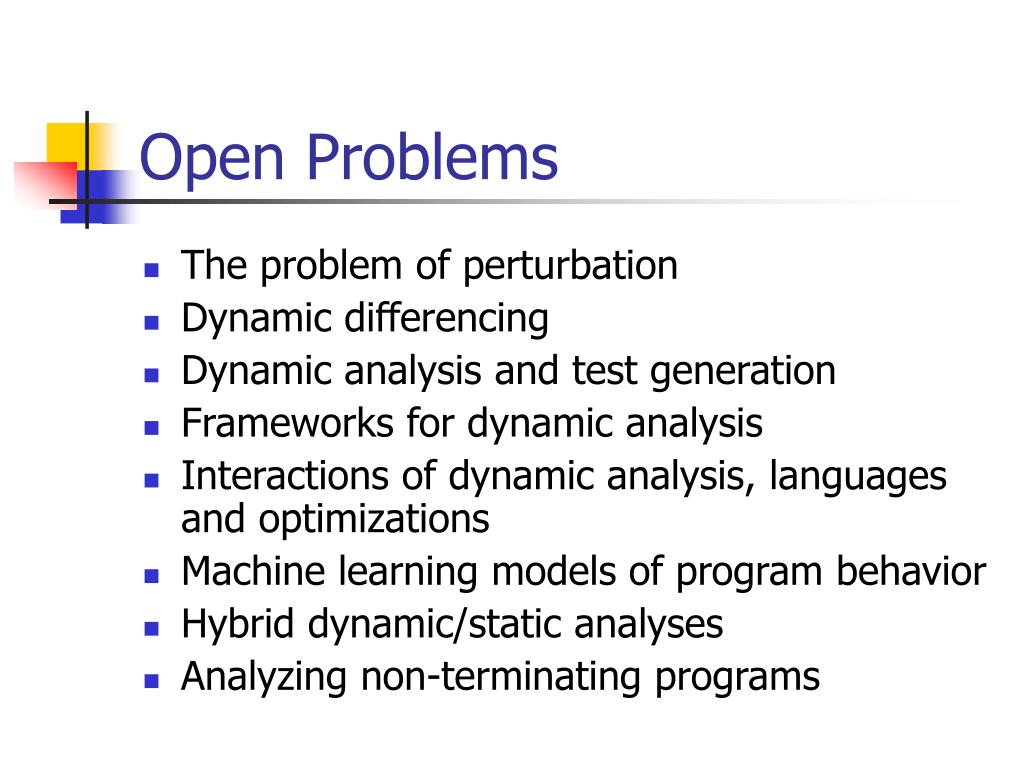 Open Problems

- The problem of perturbation
- Dynamic differencing
- Dynamic analysis and test generation
- Frameworks for dynamic analysis
- Interactions of dynamic analysis, languages and optimizations
- Machine learning models of program behavior
- Hybrid dynamic/static analyses
- Analyzing non-terminating programs